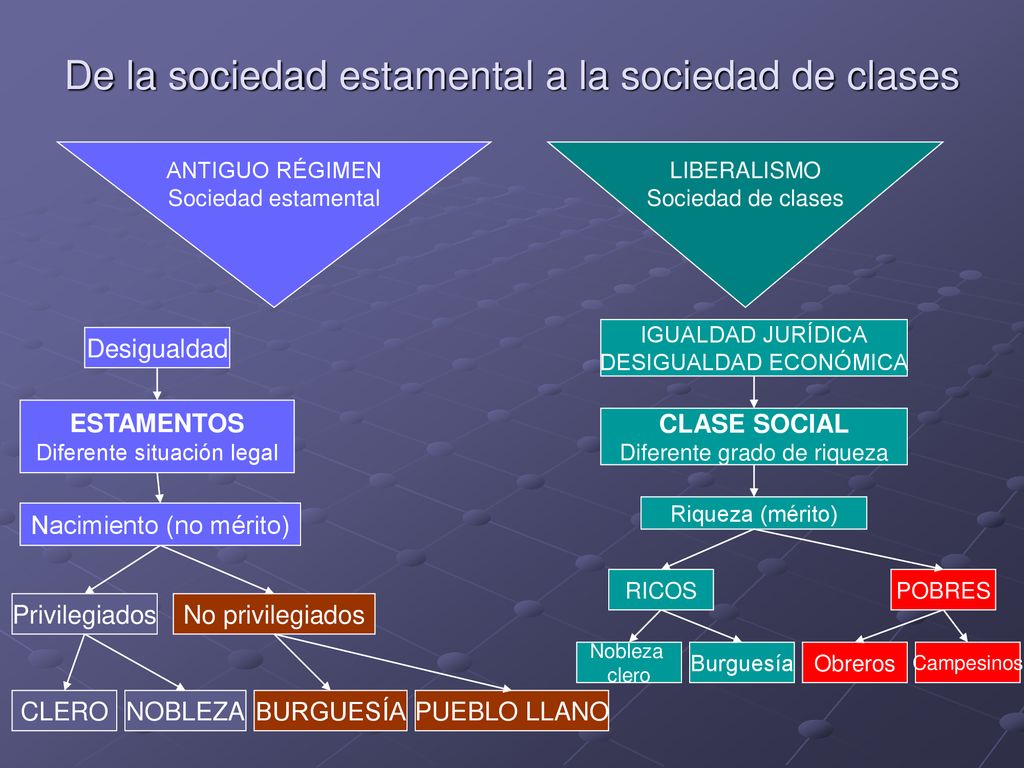 De la sociedad estamental a la sociedad de clases

ANTIGUO RÉGIMEN
Sociedad estamental

Desigualdad

ESTAMENTOS
Diferente situación legal

Nacimiento (no mérito)

Privilegiados

No privilegiados

CLERO

NOBLEZA

BURGUESÍA

PUEBLO LLANO

LIBERALISMO
Sociedad de clases

IGUALDAD JURÍDICA
DESIGUALDAD ECONÓMICA

CLASE SOCIAL
Diferente grado de riqueza

Riqueza (mérito)

RICOS

POBRES

Nobleza clero

Burguesía

Obreros

Campesinos